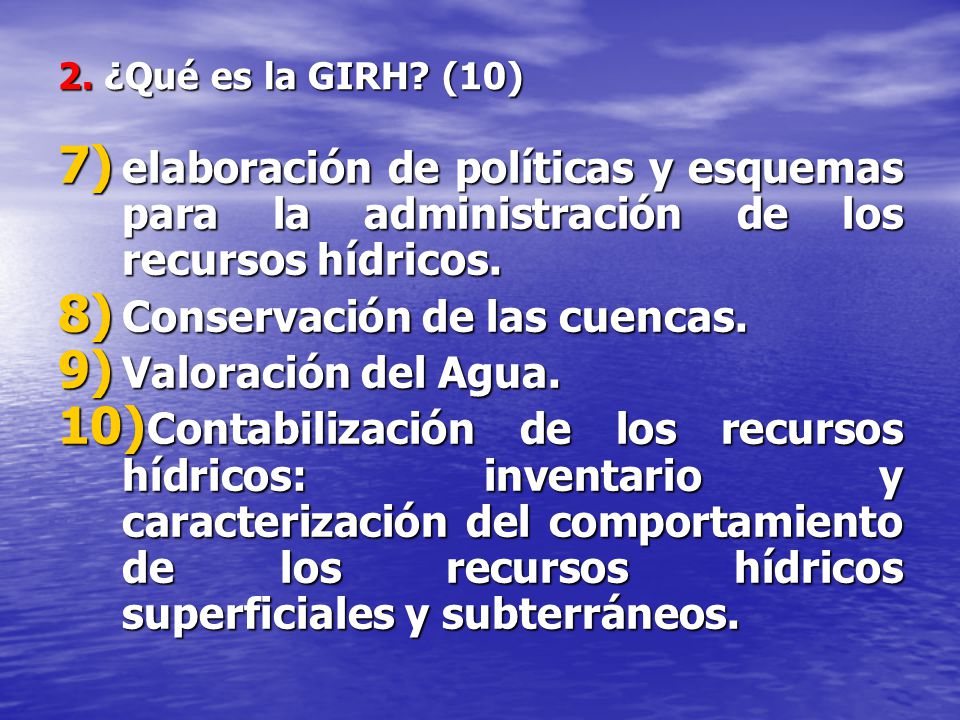 2. ¿Qué es la GIRH? (10)

7) elaboración de políticas y esquemas para la administración de los recursos hídricos.

8) Conservación de las cuencas.

9) Valoración del Agua.

10) Contabilización de los recursos hídricos: inventario y caracterización del comportamiento de los recursos hídricos superficiales y subterráneos.